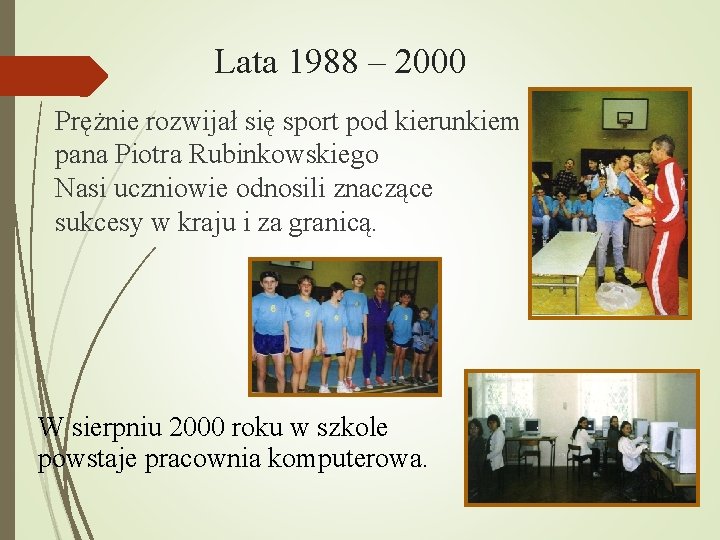 Lata 1988 – 2000

Prężnie rozwijał się sport pod kierunkiem pana Piotra Rubinkowskiego
Nasi uczniowie odnosili znaczące sukcesy w kraju i za granicą.

W sierpniu 2000 roku w szkole powstaje pracownia komputerowa.